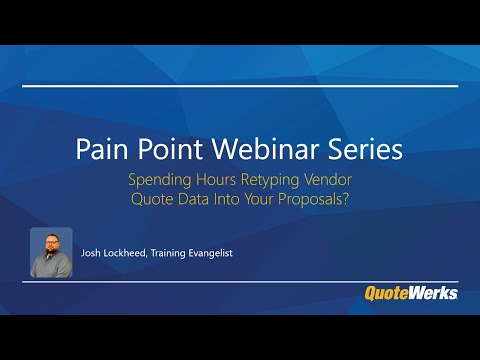 Pain Point Webinar Series

Spending Hours Retyping Vendor Quote Data Into Your Proposals?

Josh Lockheed, Training Evangelist

QuoteWerks